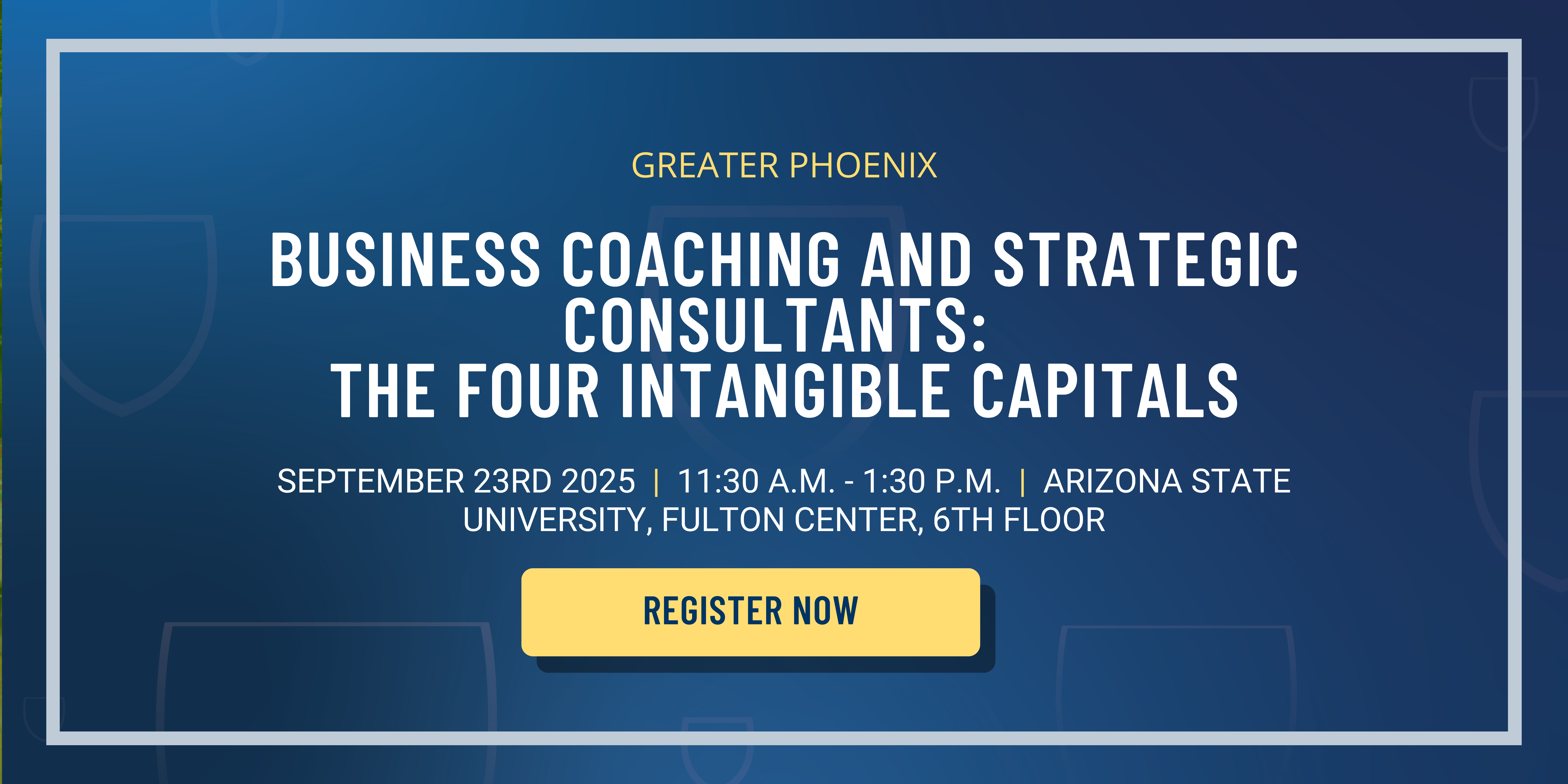 GREATER PHOENIX

BUSINESS COACHING AND STRATEGIC CONSULTANTS:
THE FOUR INTANGIBLE CAPITALS

SEPTEMBER 23RD 2025 | 11:30 A.M. - 1:30 P.M. | ARIZONA STATE UNIVERSITY, FULTON CENTER, 6TH FLOOR

REGISTER NOW